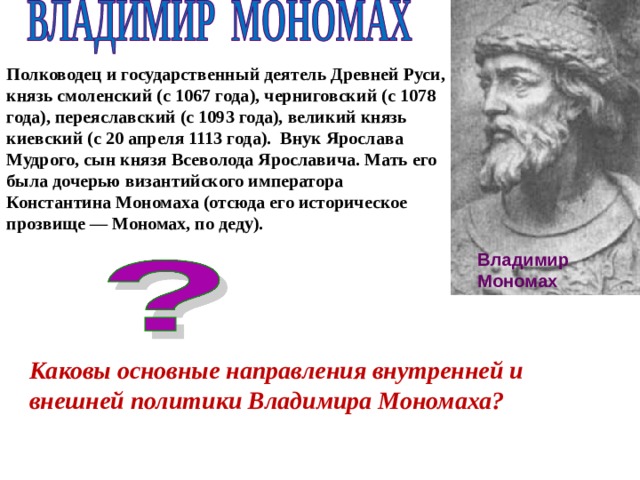 ВЛАДИМИР МОНОМАХ

Полководец и государственный деятель Древней Руси, князь смоленский (с 1067 года), черниговский (с 1078 года), переяславский (с 1093 года), великий князь киевский (с 20 апреля 1113 года). Внук Ярослава Мудрого, сын князя Всеволода Ярославича. Мать его была дочерью византийского императора Константина Мономаха (отсюда его историческое прозвище — Мономах, по деду).

Владимир Мономах

?

Каковы основные направления внутренней и внешней политики Владимира Мономаха?